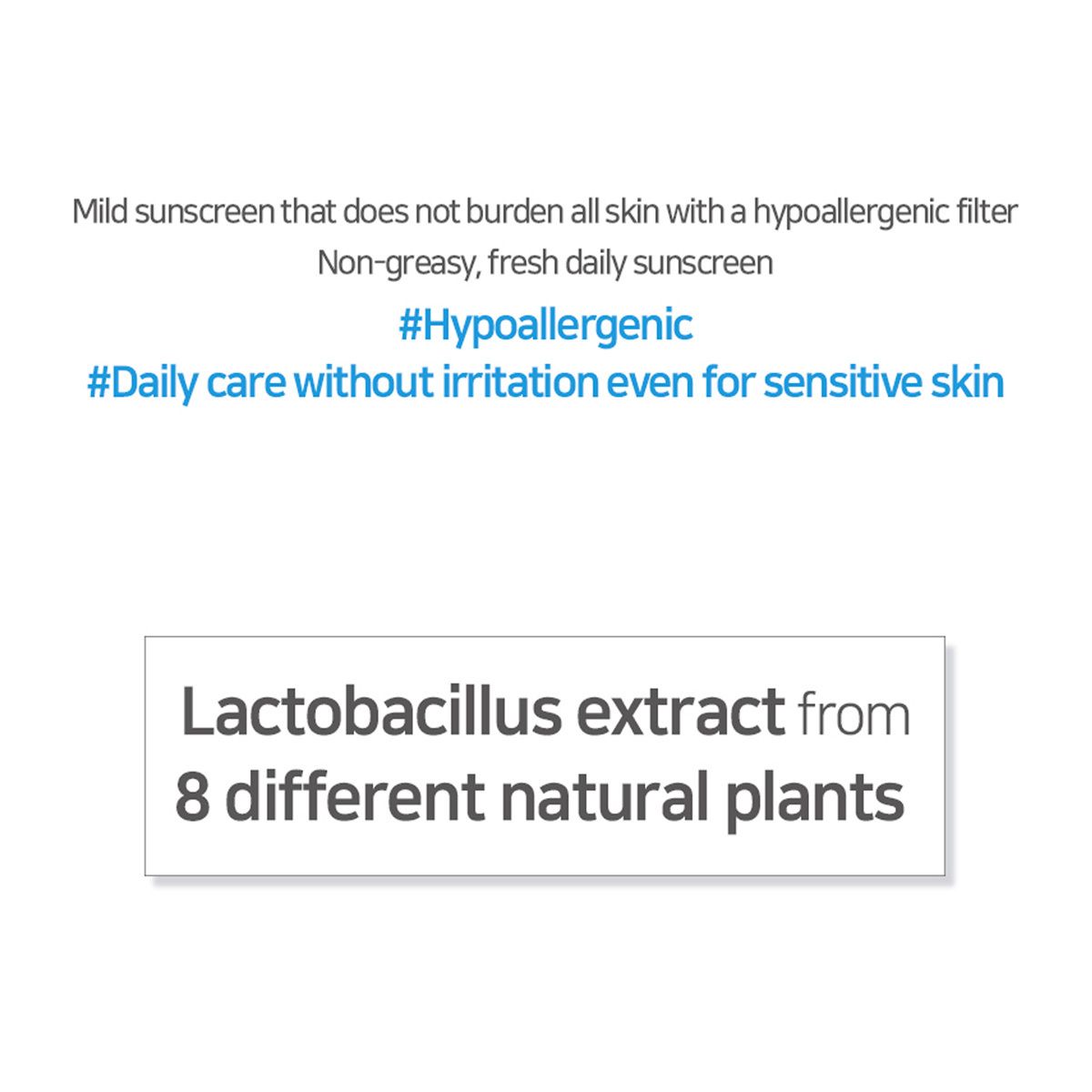 Mild sunscreen that does not burden all skin with a hypoallergenic filter
Non-greasy, fresh daily sunscreen

#Hypoallergenic
#Daily care without irritation even for sensitive skin

Lactobacillus extract from 8 different natural plants